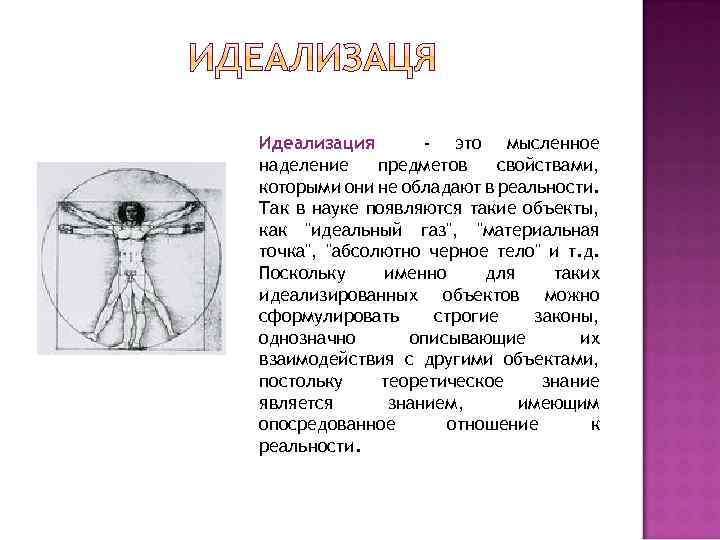 ИДЕАЛИЗАЦЯ

Идеализация - это мысленное наделение предметов свойствами, которыми они не обладают в реальности. Так в науке появляются такие объекты, как "идеальный газ", "материальная точка", "абсолютно черное тело" и т.д. Поскольку именно для таких идеализированных объектов можно сформулировать строгие законы, однозначно описывающие их взаимодействия с другими объектами, постольку теоретическое знание является знанием, имеющим опосредованное отношение к реальности.